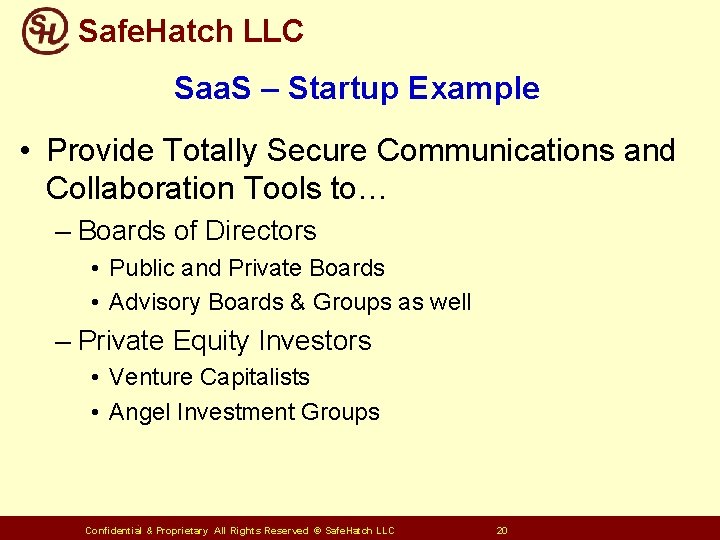 SH SafeHatch LLC

SaaS – Startup Example

• Provide Totally Secure Communications and Collaboration Tools to…
– Boards of Directors
• Public and Private Boards
• Advisory Boards & Groups as well
– Private Equity Investors
• Venture Capitalists
• Angel Investment Groups

Confidential & Proprietary All Rights Reserved © SafeHatch LLC 20